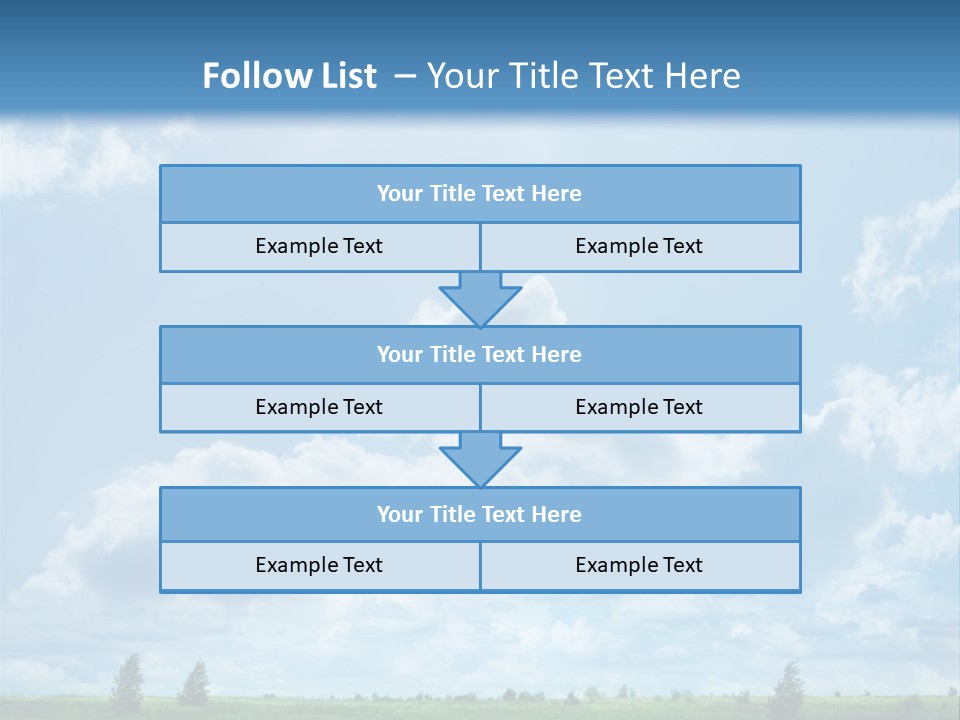 Follow List – Your Title Text Here

Your Title Text Here

Example Text

Example Text

Your Title Text Here

Example Text

Example Text

Your Title Text Here

Example Text

Example Text